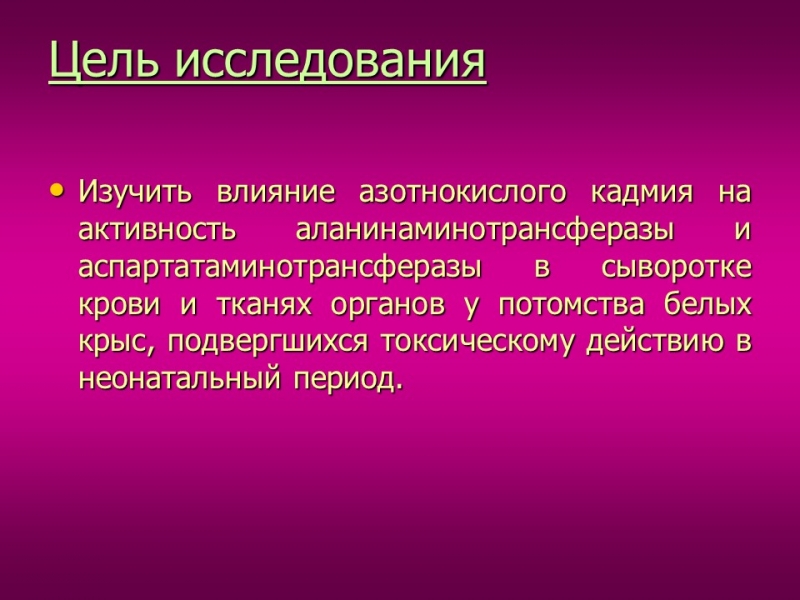 Цель исследования

• Изучить влияние азотнокислого кадмия на активность аланинаминотрансферазы и аспартатаминотрансферазы в сыворотке крови и тканях органов у потомства белых крыс, подвергшихся токсическому действию в неонатальный период.